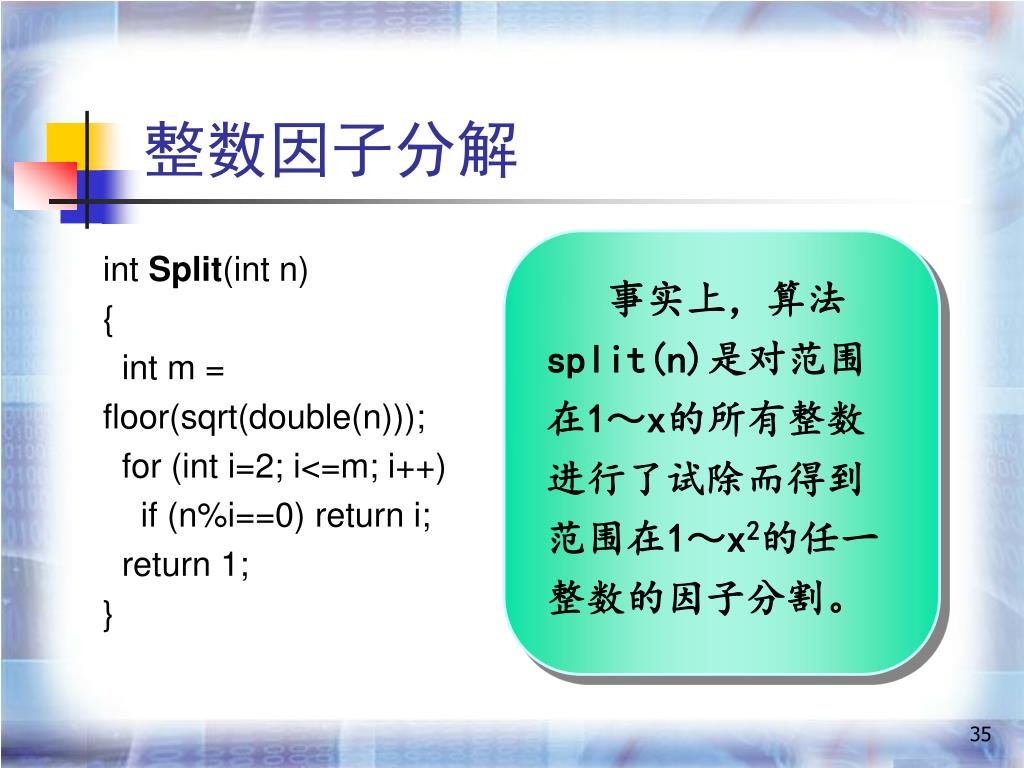 整数因子分解

int **Split**(int n)
{
int m = floor(sqrt(double(n)));
for (int i=2; i<=m; i++)
if (n%i==0) return i;
return 1;
}

事实上，算法split(n)是对范围在1～x的所有整数进行了试除而得到范围在1～$x^2$的任一整数的因子分割。

35